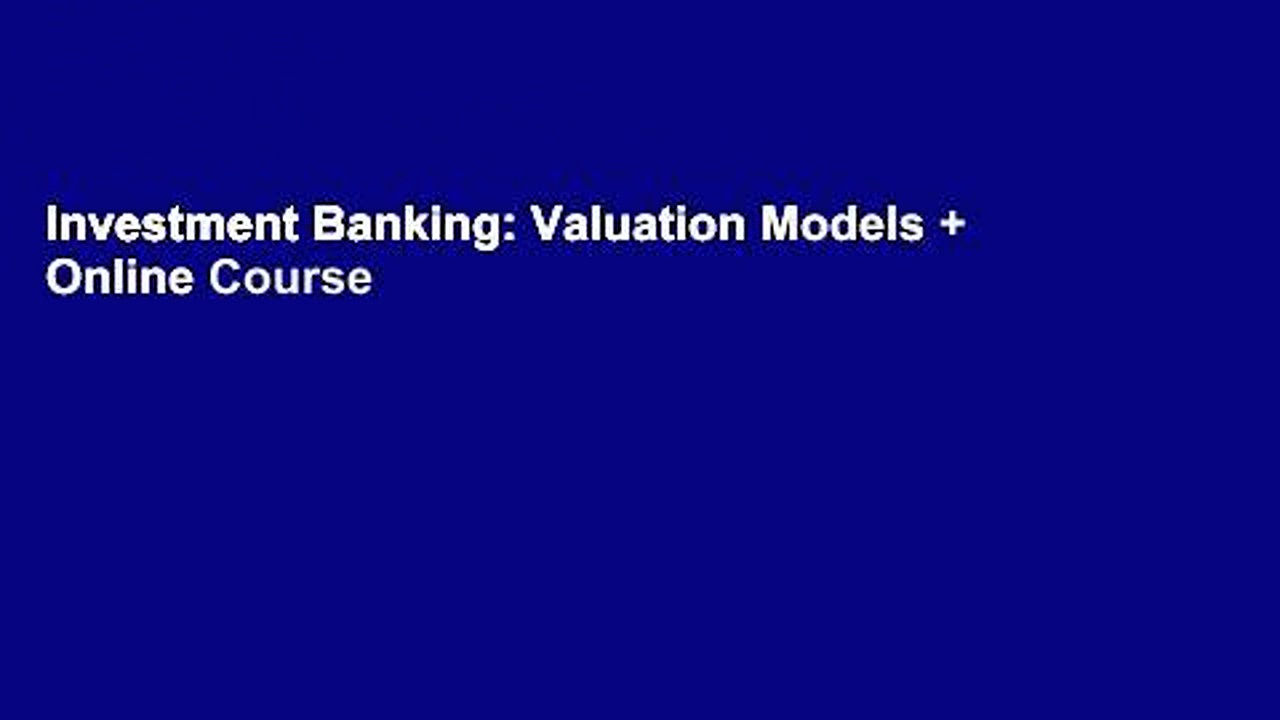 Investment Banking: Valuation Models + Online Course